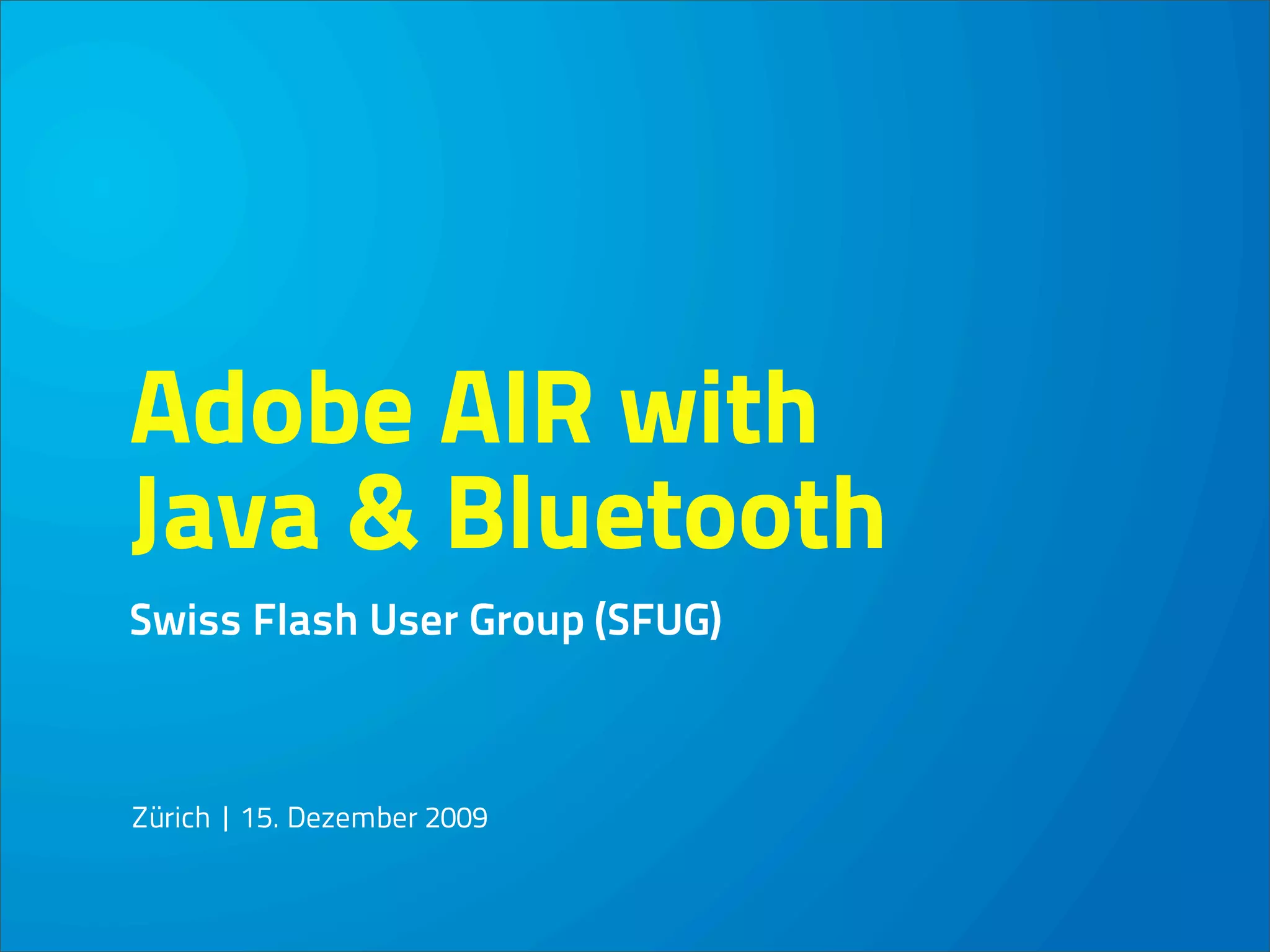 Adobe AIR with Java & Bluetooth

Swiss Flash User Group (SFUG)

Zürich | 15. Dezember 2009